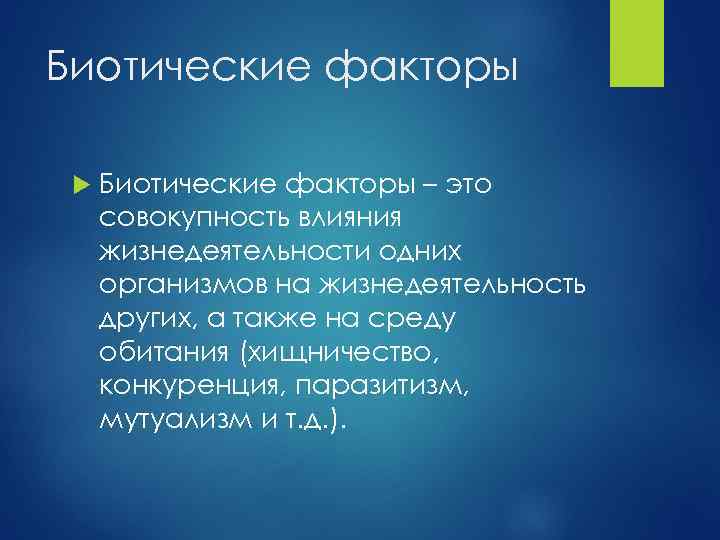 Биотические факторы

Биотические факторы – это совокупность влияния жизнедеятельности одних организмов на жизнедеятельность других, а также на среду обитания (хищничество, конкуренция, паразитизм, мутуализм и т.д.).